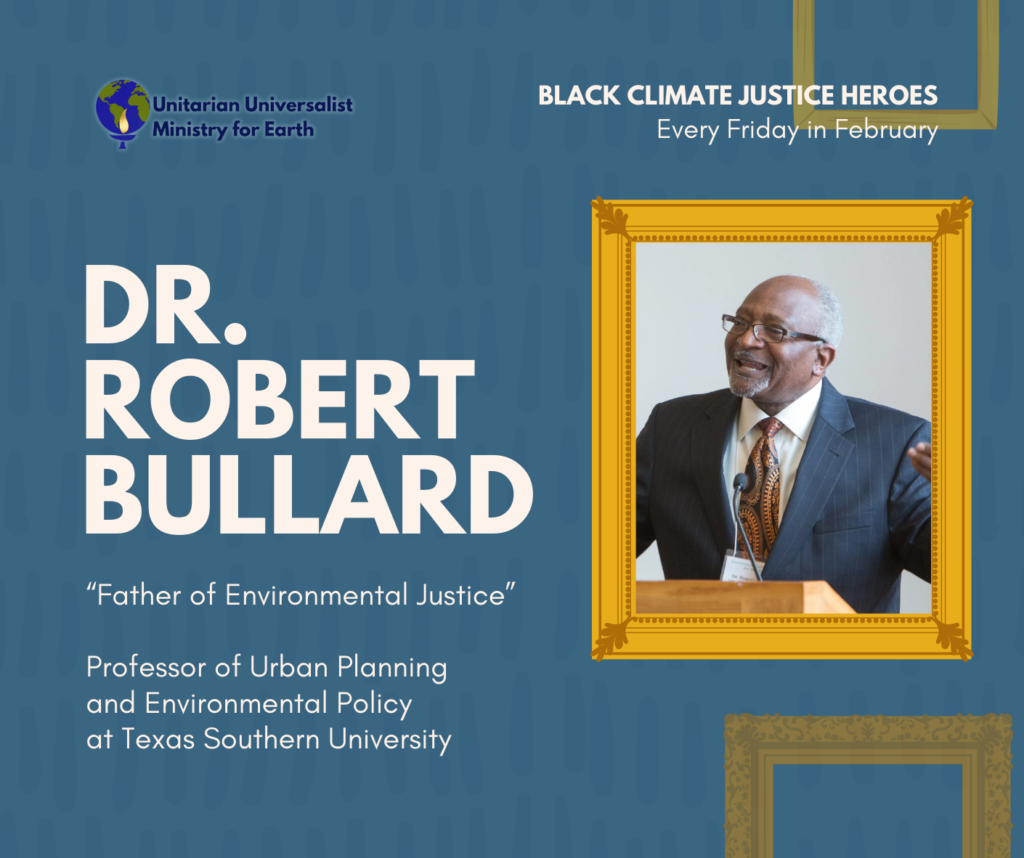 Unitarian Universalist Ministry for Earth

BLACK CLIMATE JUSTICE HEROES
Every Friday in February

DR. ROBERT BULLARD

“Father of Environmental Justice”

Professor of Urban Planning and Environmental Policy at Texas Southern University